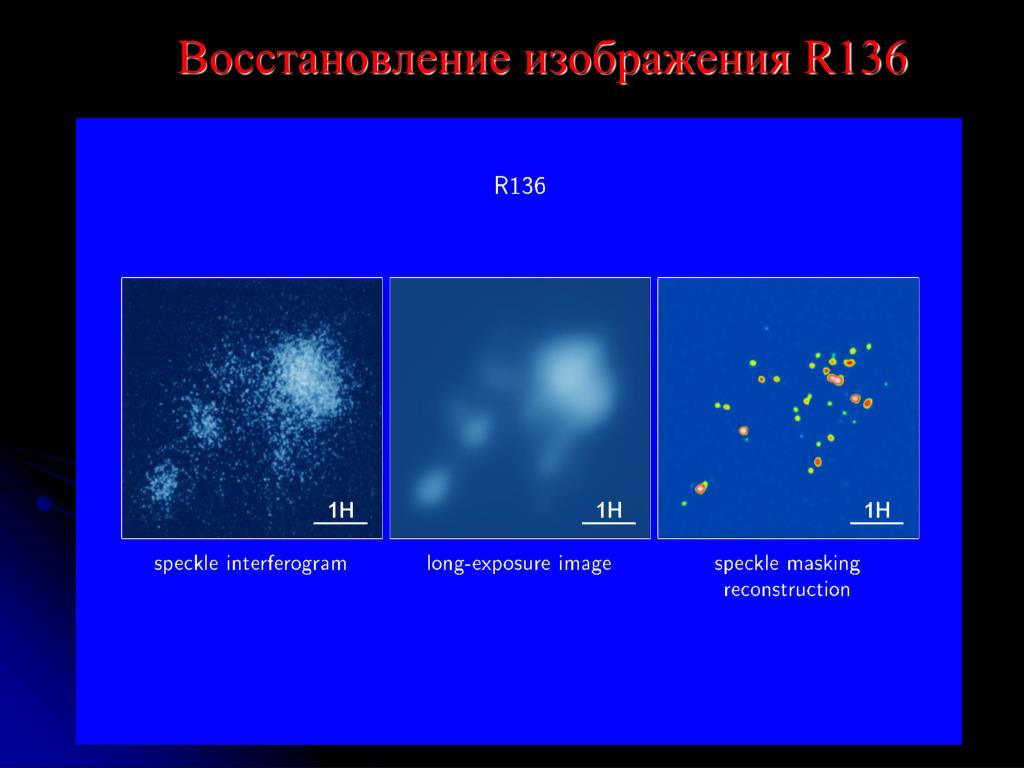 Восстановление изображения R136

R136

1H

1H

1H

speckle interferogram

long-exposure image

speckle masking reconstruction